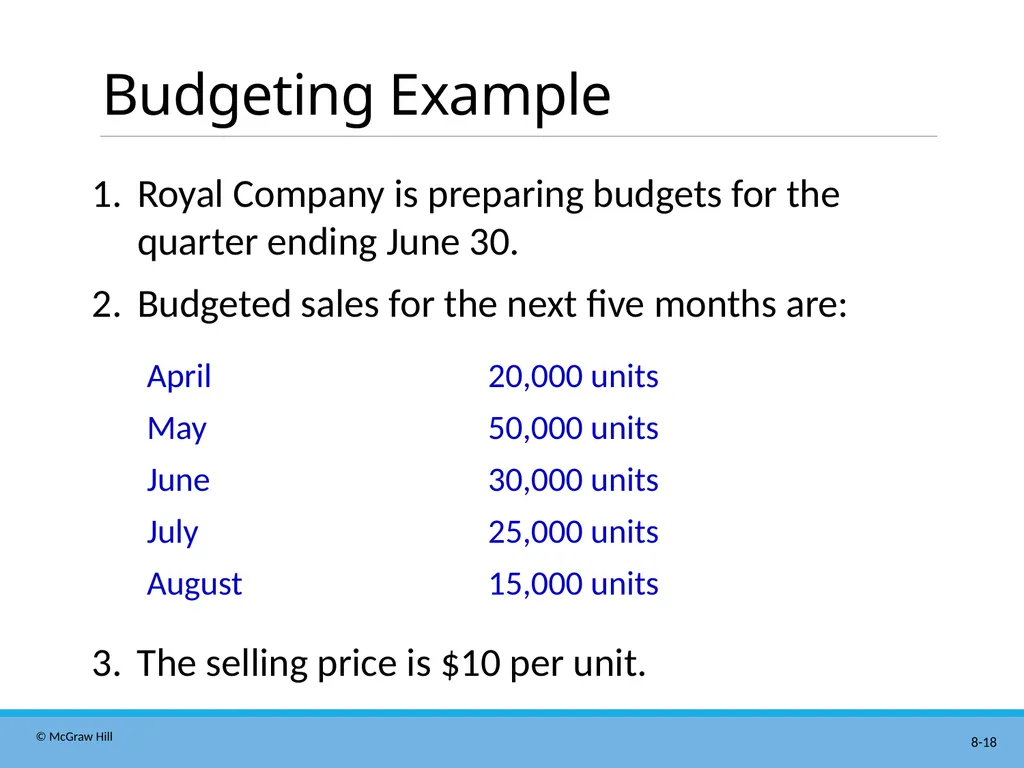 Budgeting Example

1. Royal Company is preparing budgets for the quarter ending June 30.

2. Budgeted sales for the next five months are:

| April | 20,000 units |
|---|---|
| May | 50,000 units |
| June | 30,000 units |
| July | 25,000 units |
| August | 15,000 units |

3. The selling price is $10 per unit.

© McGraw Hill

8-18